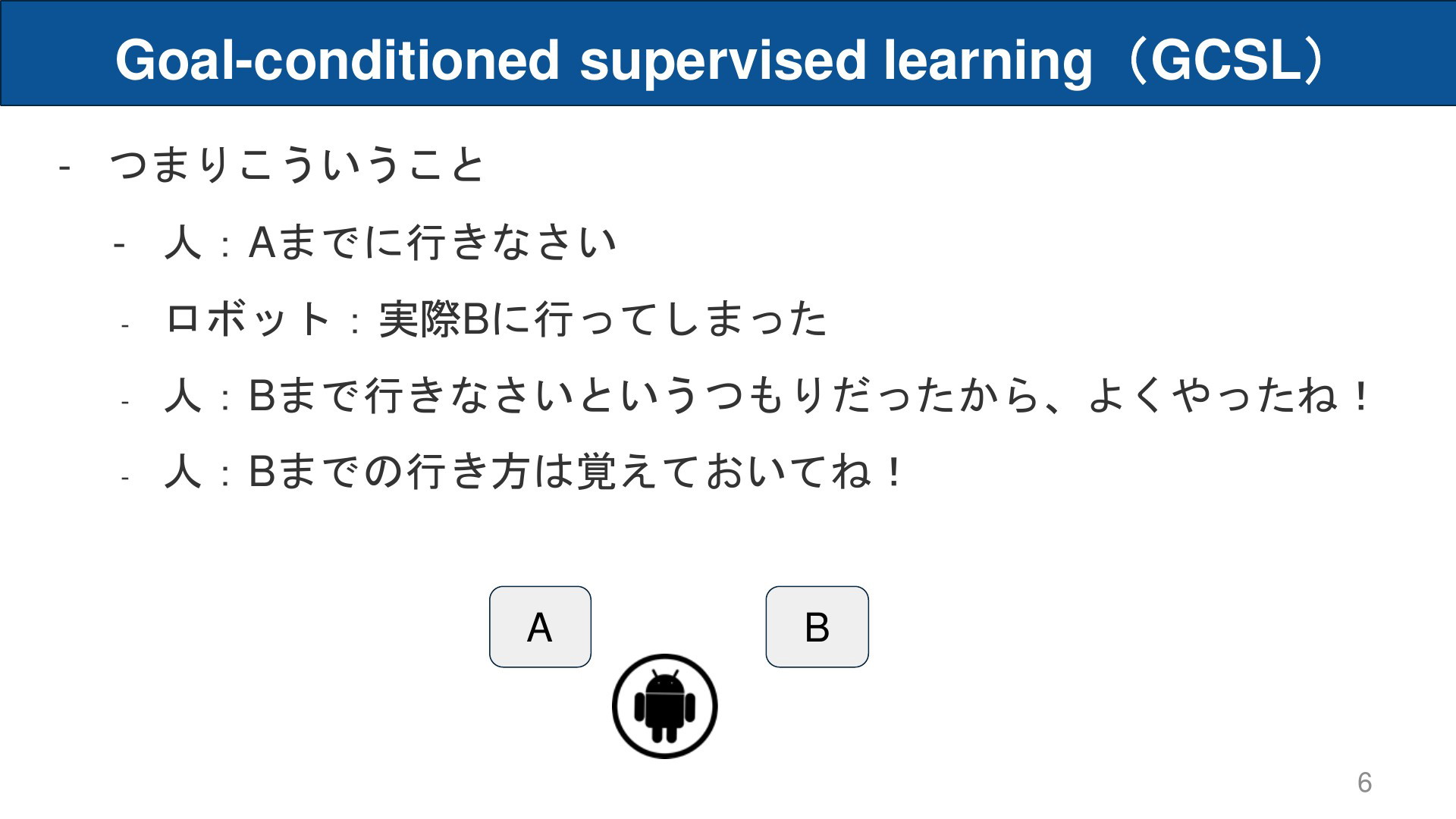 Goal-conditioned supervised learning（GCSL）

- つまりこういうこと
  - 人：Aまでに行きなさい
  - ロボット：実際Bに行ってしまった
  - 人：Bまで行きなさいというつもりだったから、よくやったね！
  - 人：Bまでの行き方は覚えておいてね！

A

B

6